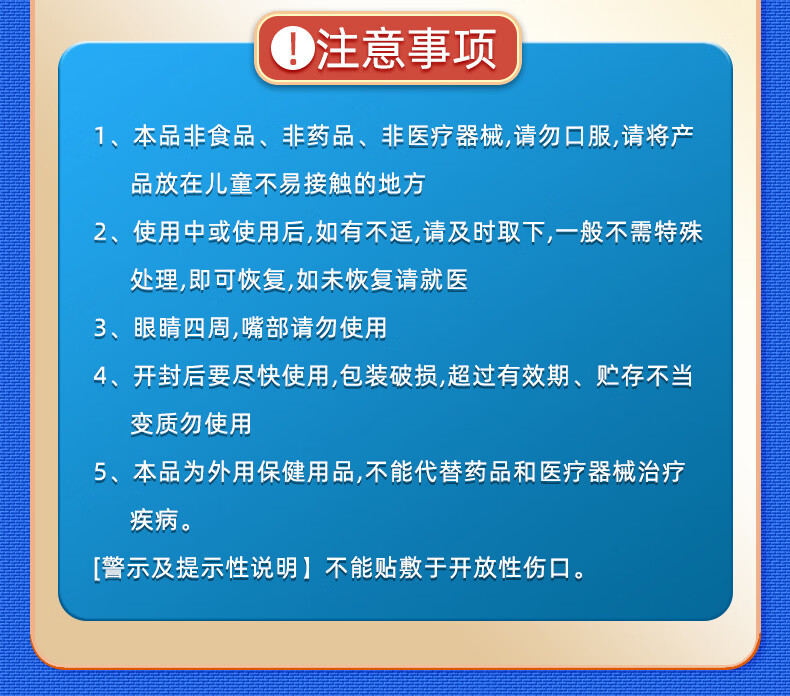 !注意事项

1、本品非食品、非药品、非医疗器械,请勿口服,请将产品放在儿童不易接触的地方

2、使用中或使用后,如有不适,请及时取下,一般不需特殊处理,即可恢复,如未恢复请就医

3、眼睛四周,嘴部请勿使用

4、开封后要尽快使用,包装破损,超过有效期、贮存不当变质勿使用

5、本品为外用保健用品,不能代替药品和医疗器械治疗疾病。

[警示及提示性说明】不能贴敷于开放性伤口。